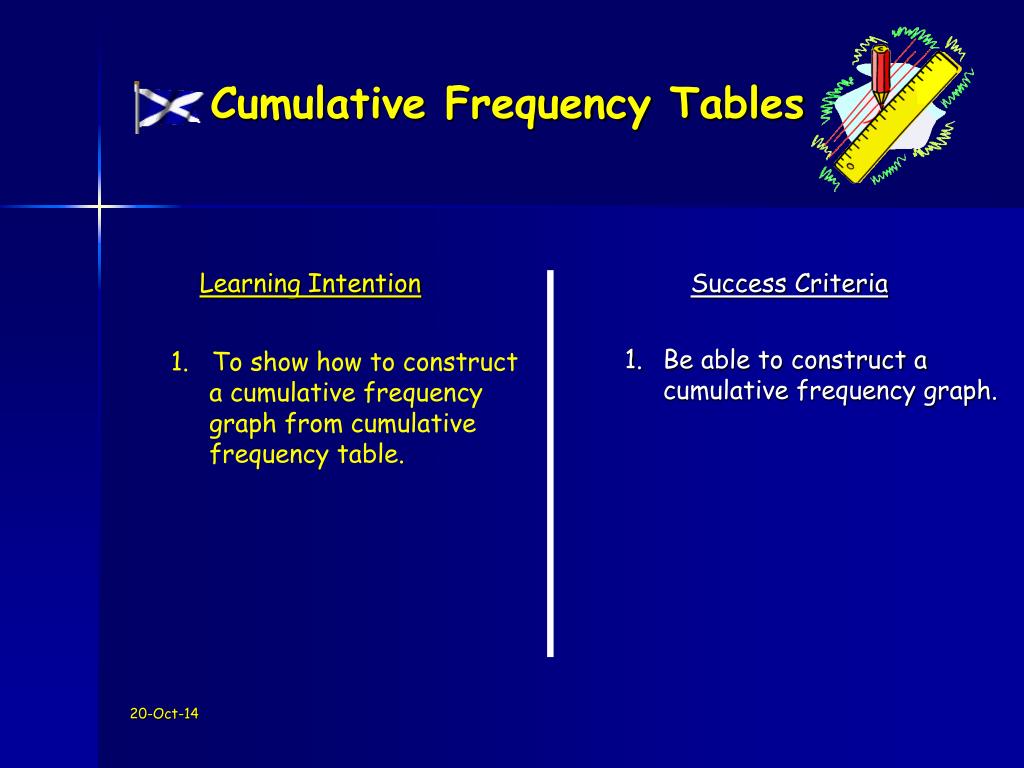 Cumulative Frequency Tables

Learning Intention

1. To show how to construct a cumulative frequency graph from cumulative frequency table.

Success Criteria

1. Be able to construct a cumulative frequency graph.

20-Oct-14